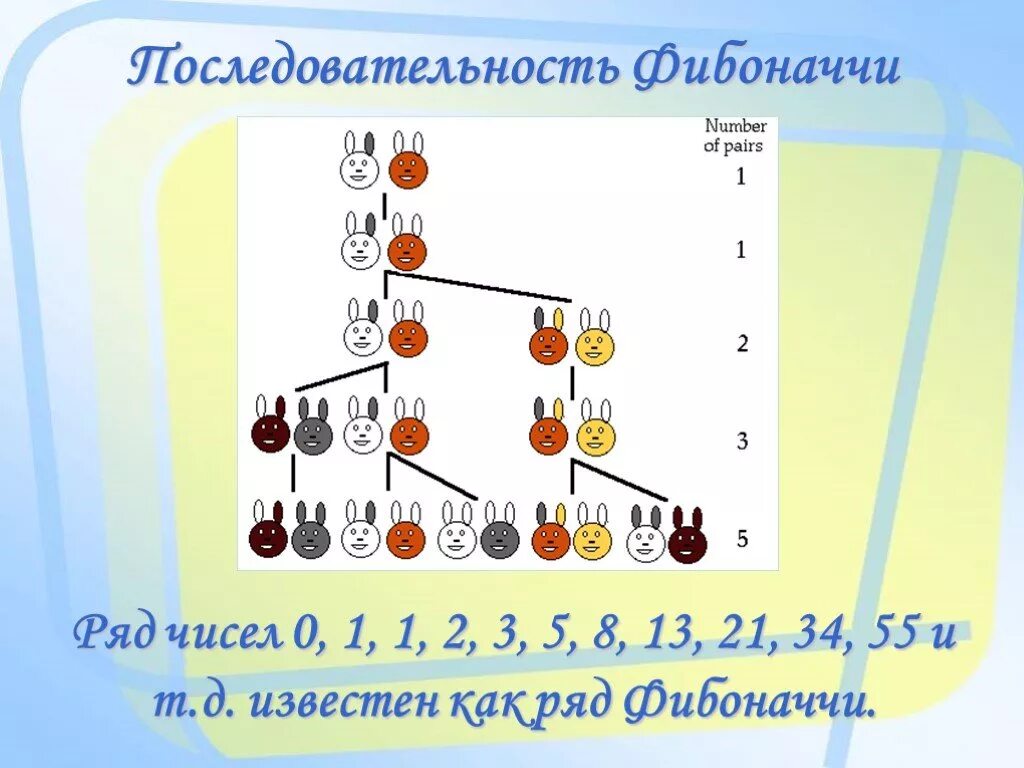 Последовательность Фибоначчи

Number of pairs

1

1

2

3

5

Ряд чисел 0, 1, 1, 2, 3, 5, 8, 13, 21, 34, 55 и т.д. известен как ряд Фибоначчи.